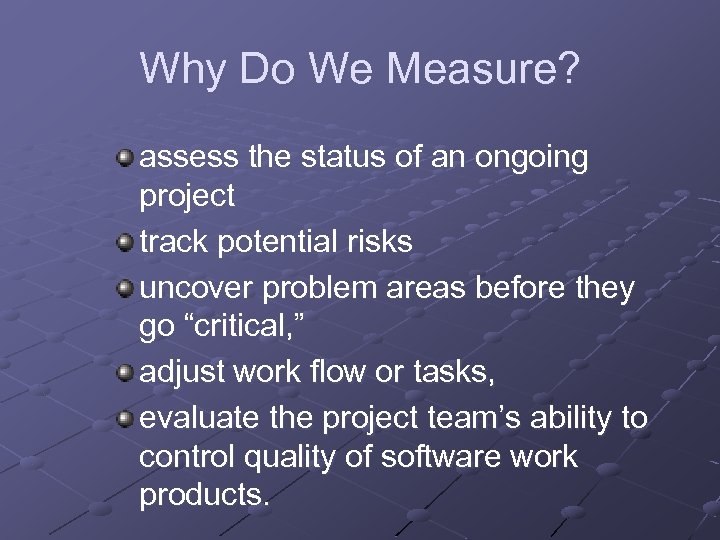 Why Do We Measure?

assess the status of an ongoing project

track potential risks

uncover problem areas before they go “critical,”

adjust work flow or tasks,

evaluate the project team’s ability to control quality of software work products.